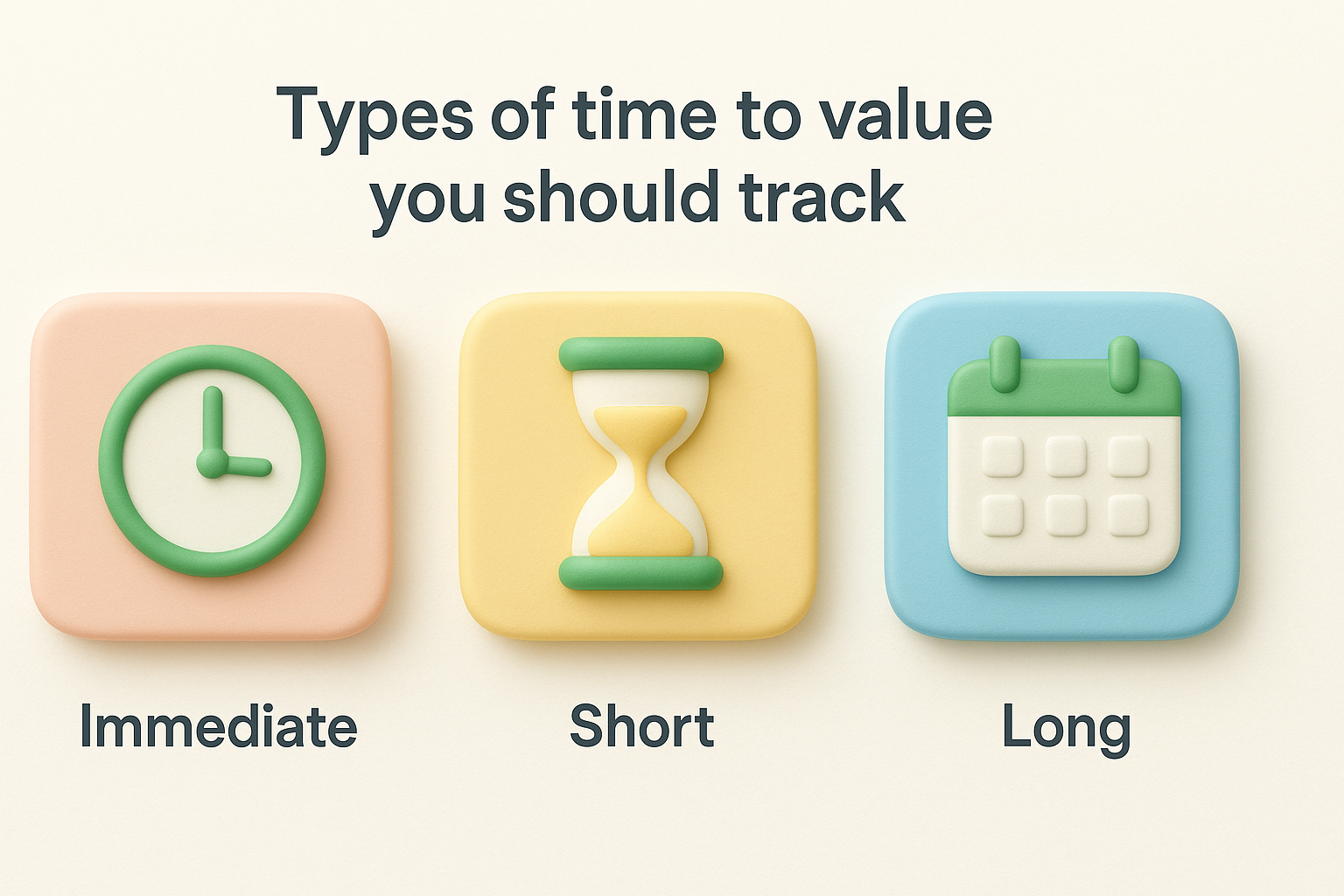 Types of time to value you should track

Immediate

Short

Long